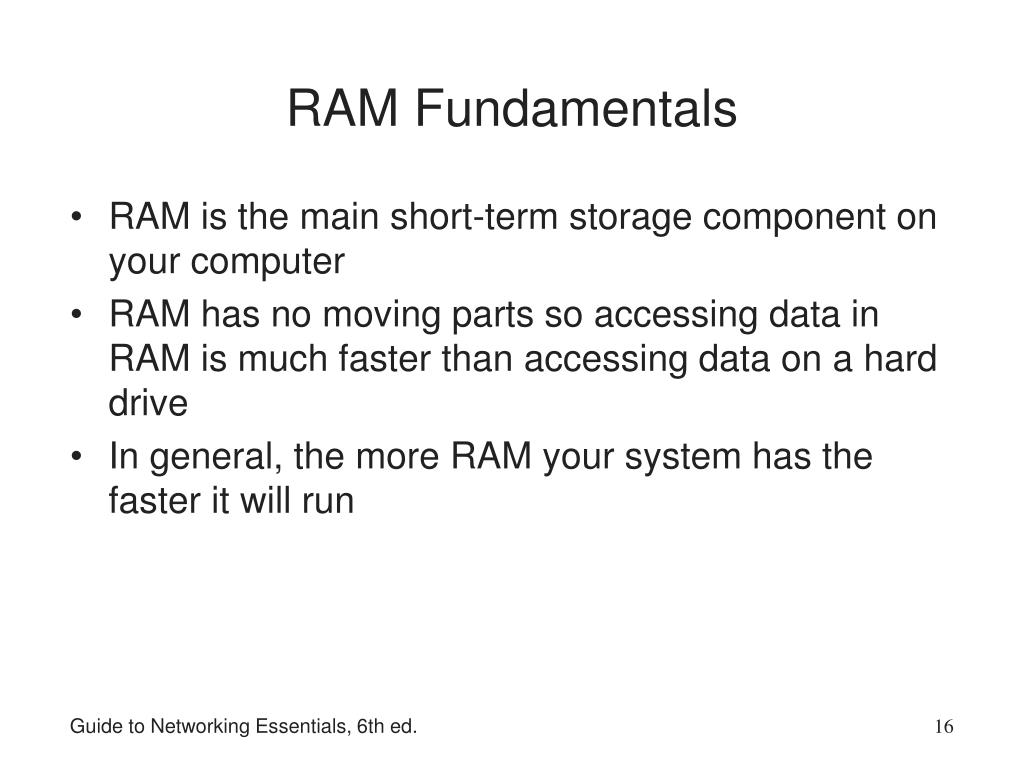 RAM Fundamentals

• RAM is the main short-term storage component on your computer
• RAM has no moving parts so accessing data in RAM is much faster than accessing data on a hard drive
• In general, the more RAM your system has the faster it will run

Guide to Networking Essentials, 6th ed.

16